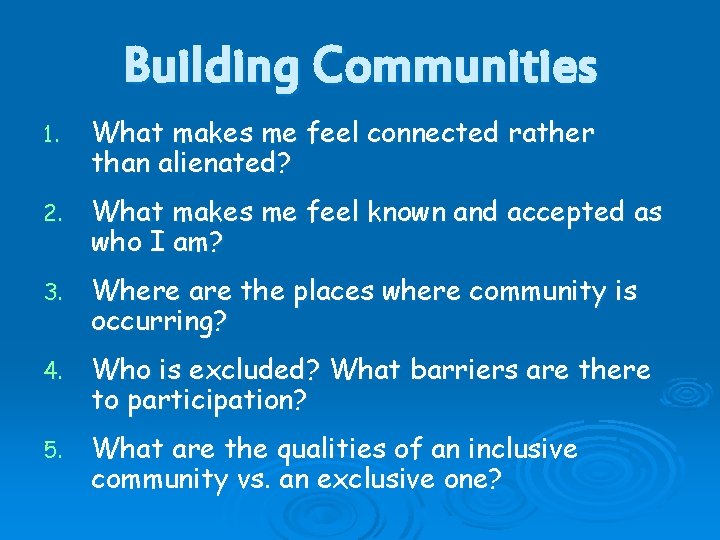 Building Communities

1. What makes me feel connected rather than alienated?

2. What makes me feel known and accepted as who I am?

3. Where are the places where community is occurring?

4. Who is excluded? What barriers are there to participation?

5. What are the qualities of an inclusive community vs. an exclusive one?